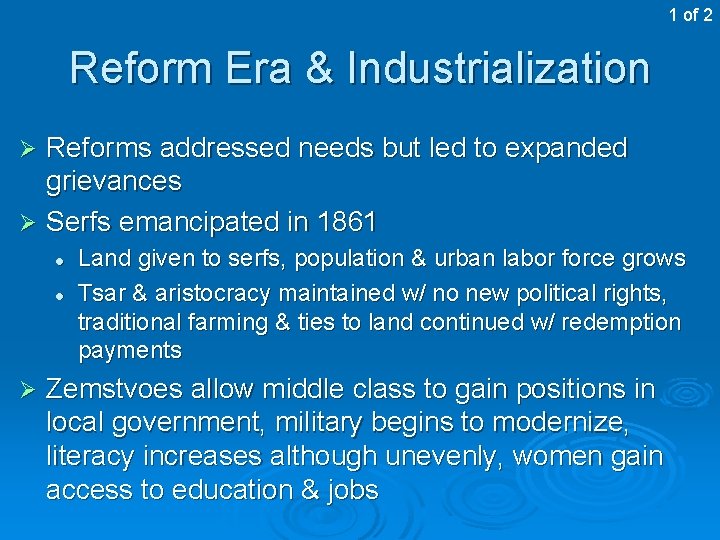 1 of 2

Reform Era & Industrialization

➢ Reforms addressed needs but led to expanded grievances

➢ Serfs emancipated in 1861

• Land given to serfs, population & urban labor force grows

• Tsar & aristocracy maintained w/ no new political rights, traditional farming & ties to land continued w/ redemption payments

➢ Zemstvoes allow middle class to gain positions in local government, military begins to modernize, literacy increases although unevenly, women gain access to education & jobs